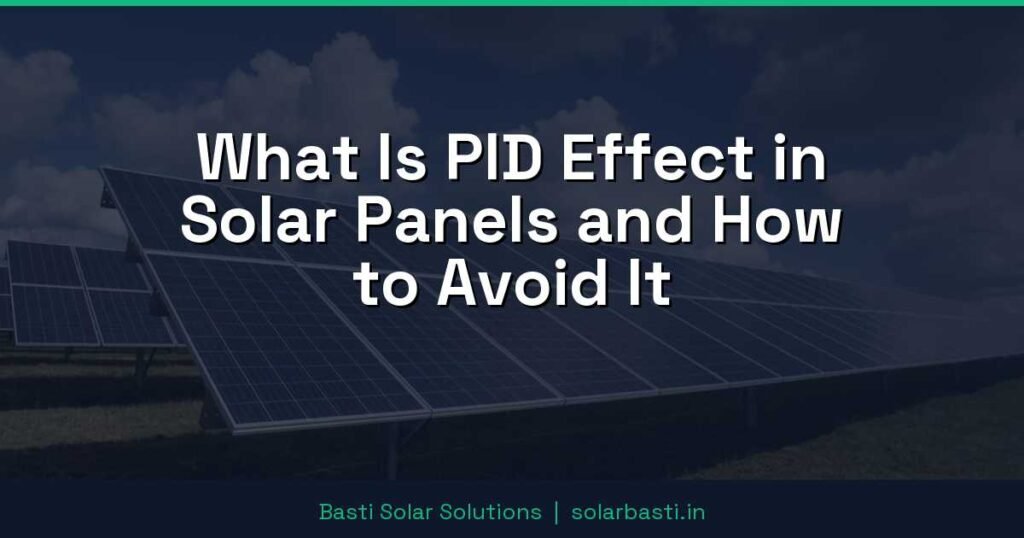 What Is PID Effect in Solar Panels and How to Avoid It

Basti Solar Solutions | solarbasti.in